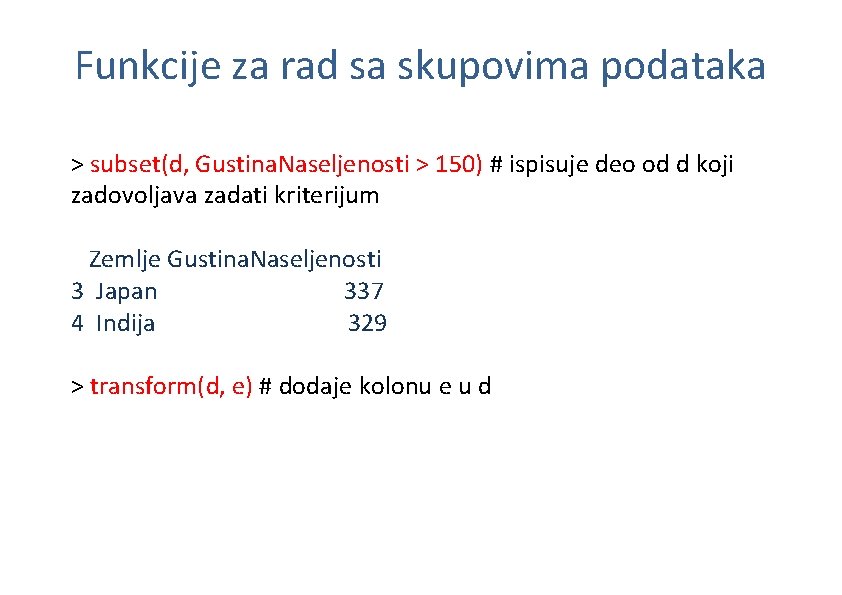 Funkcije za rad sa skupovima podataka

> subset(d, GustinaNaseljenosti > 150) # ispisuje deo od d koji zadovoljava zadati kriterijum

Zemlje GustinaNaseljenosti
3 Japan 337
4 Indija 329

> transform(d, e) # dodaje kolonu e u d